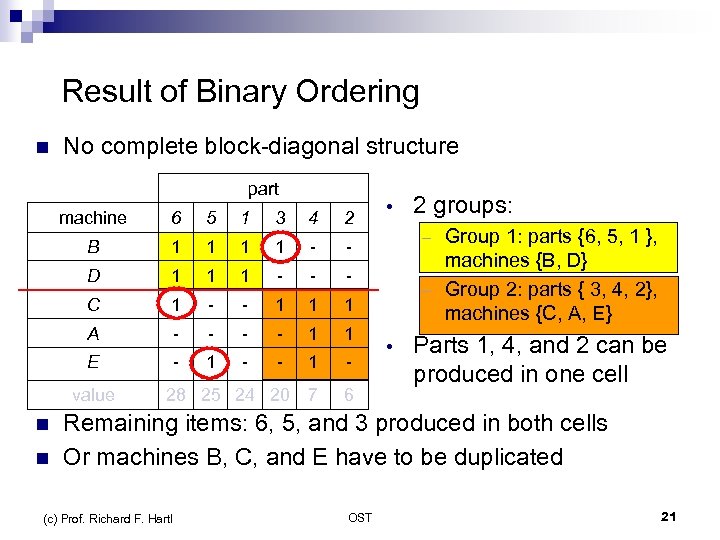 Result of Binary Ordering

No complete block-diagonal structure

| | part | | | | | |
|---|---|---|---|---|---|---|
| machine | 6 | 5 | 1 | 3 | 4 | 2 |
| B | 1 | 1 | 1 | 1 | - | - |
| D | 1 | 1 | 1 | - | - | - |
| C | 1 | - | - | 1 | 1 | 1 |
| A | - | - | - | - | 1 | 1 |
| E | - | 1 | - | - | 1 | - |
| value | 28 | 25 | 24 | 20 | 7 | 6 |

• 2 groups:
– Group 1: parts {6, 5, 1 }, machines {B, D}
– Group 2: parts { 3, 4, 2}, machines {C, A, E}

• Parts 1, 4, and 2 can be produced in one cell

Remaining items: 6, 5, and 3 produced in both cells

Or machines B, C, and E have to be duplicated

(c) Prof. Richard F. Hartl

OST

21